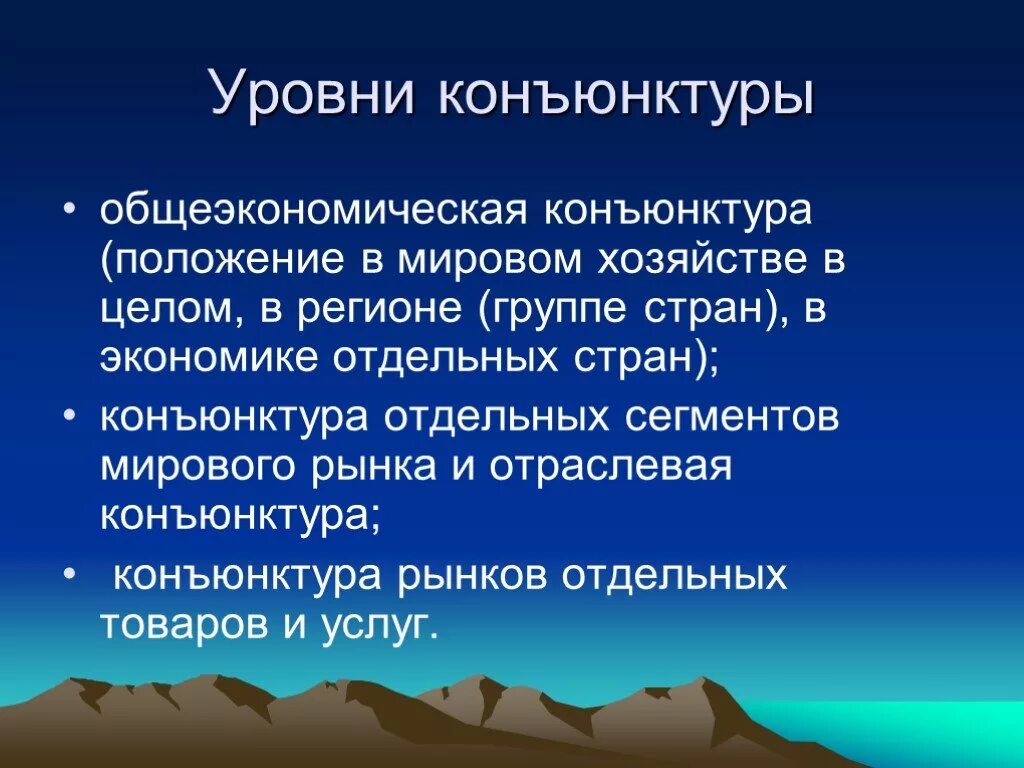 Уровни конъюнктуры

• общеэкономическая конъюнктура (положение в мировом хозяйстве в целом, в регионе (группе стран), в экономике отдельных стран);
• конъюнктура отдельных сегментов мирового рынка и отраслевая конъюнктура;
• конъюнктура рынков отдельных товаров и услуг.